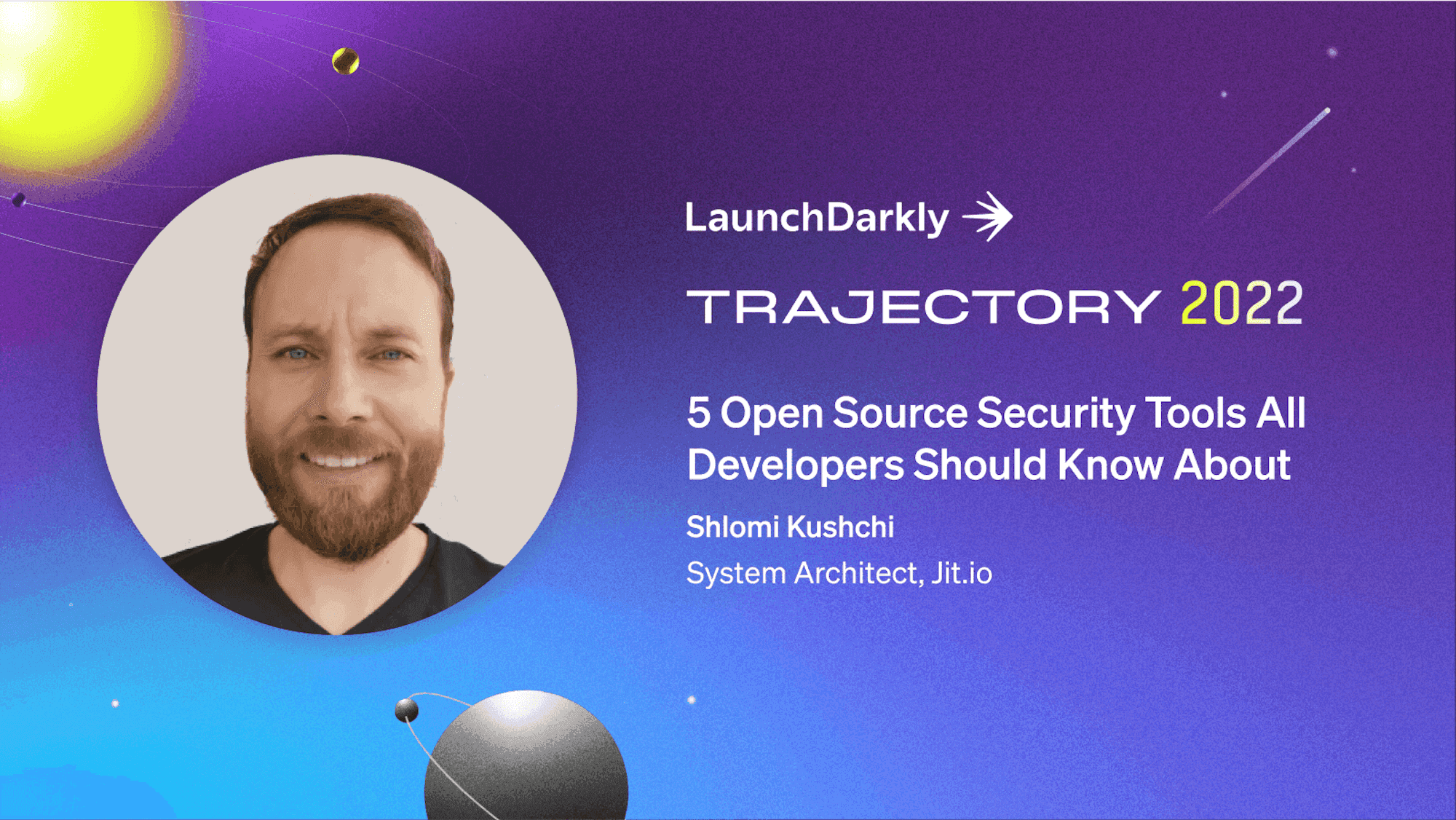 LaunchDarkly

TRAJECTORY 2022

5 Open Source Security Tools All Developers Should Know About

Shlomi Kushchi

System Architect, Jit.io